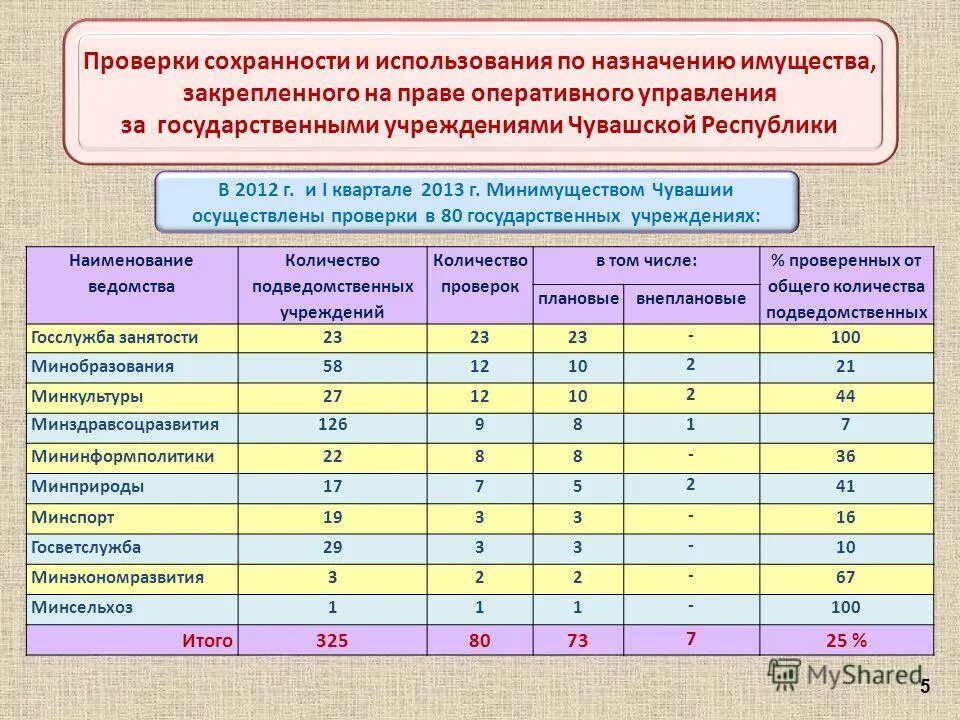 Проверки сохранности и использования по назначению имущества, закрепленного на праве оперативного управления за государственными учреждениями Чувашской Республики

В 2012 г. и I квартале 2013 г. Минимуществом Чувашии осуществлены проверки в 80 государственных учреждениях:

| Наименование ведомства | Количество подведомственных учреждений | Количество проверок | в том числе: плановые | в том числе: внеплановые | % проверенных от общего количества подведомственных |
|---|---|---|---|---|---|
| Госслужба занятости | 23 | 23 | 23 | - | 100 |
| Минобразования | 58 | 12 | 10 | 2 | 21 |
| Минкультуры | 27 | 12 | 10 | 2 | 44 |
| Минздравсоцразвития | 126 | 9 | 8 | 1 | 7 |
| Мининформполитики | 22 | 8 | 8 | - | 36 |
| Минприроды | 17 | 7 | 5 | 2 | 41 |
| Минспорт | 19 | 3 | 3 | - | 16 |
| Госветслужба | 29 | 3 | 3 | - | 10 |
| Минэкономразвития | 3 | 2 | 2 | - | 67 |
| Минсельхоз | 1 | 1 | 1 | - | 100 |
| Итого | 325 | 80 | 73 | 7 | 25 % |

MyShared

5